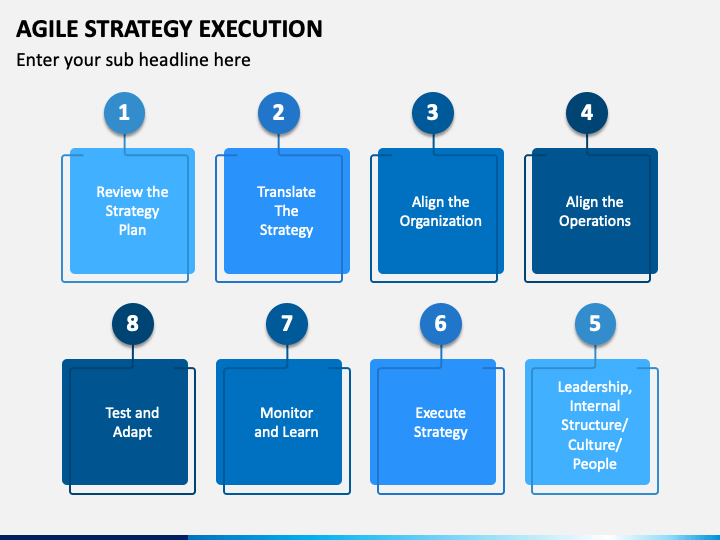 AGILE STRATEGY EXECUTION

Enter your sub headline here

1
Review the Strategy Plan

2
Translate The Strategy

3
Align the Organization

4
Align the Operations

8
Test and Adapt

7
Monitor and Learn

6
Execute Strategy

5
Leadership, Internal Structure/ Culture/ People